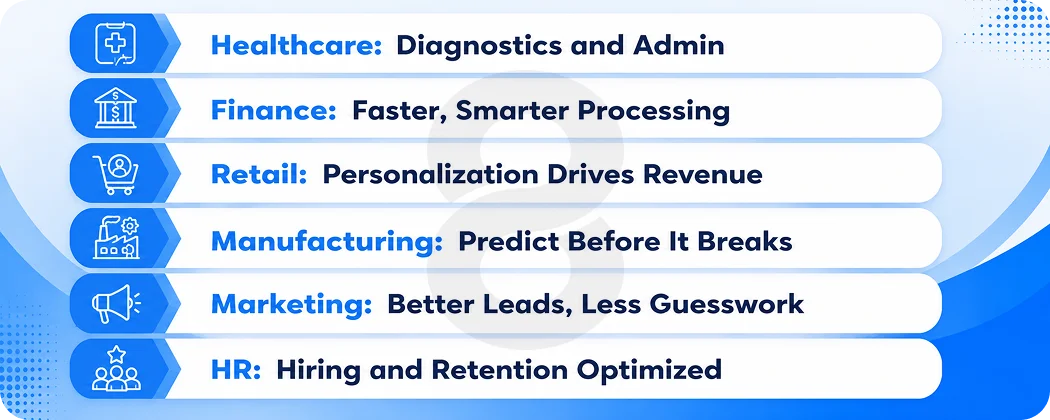 Healthcare: Diagnostics and Admin

Finance: Faster, Smarter Processing

Retail: Personalization Drives Revenue

Manufacturing: Predict Before It Breaks

Marketing: Better Leads, Less Guesswork

HR: Hiring and Retention Optimized